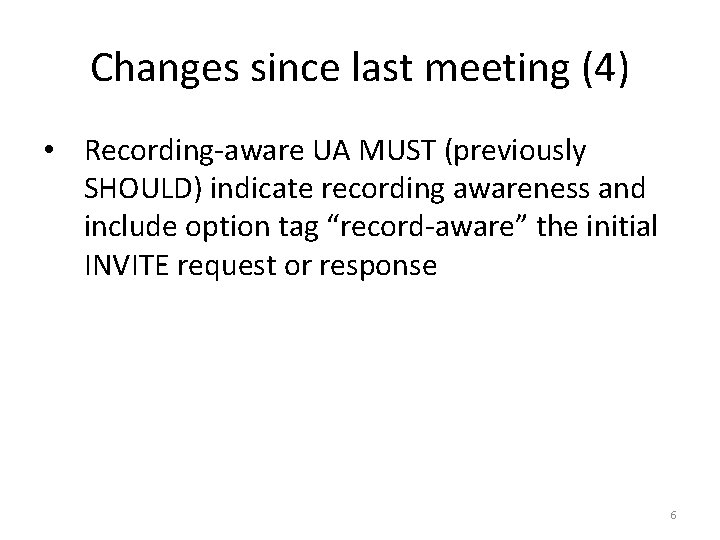 Changes since last meeting (4)

• Recording-aware UA MUST (previously SHOULD) indicate recording awareness and include option tag “record-aware” the initial INVITE request or response

6